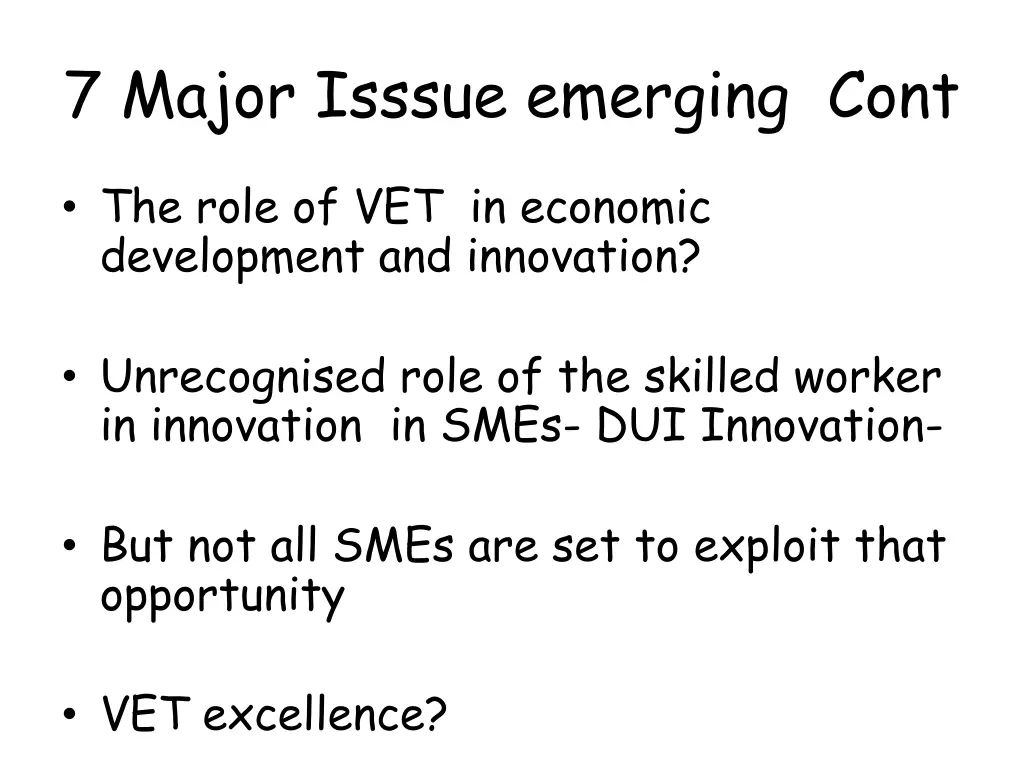 7 Major Isssue emerging Cont

• The role of VET in economic development and innovation?

• Unrecognised role of the skilled worker in innovation in SMEs- DUI Innovation-

• But not all SMEs are set to exploit that opportunity

• VET excellence?